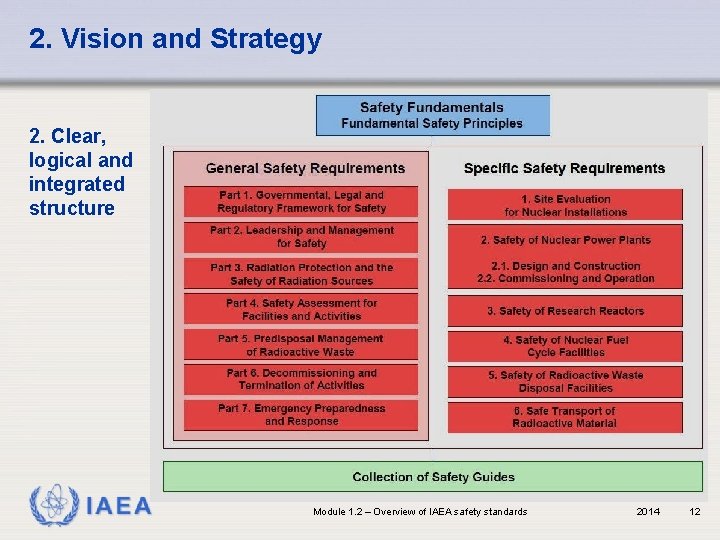 2. Vision and Strategy

2. Clear, logical and integrated structure

Safety Fundamentals
Fundamental Safety Principles

General Safety Requirements

Part 1. Governmental, Legal and Regulatory Framework for Safety

Part 2. Leadership and Management for Safety

Part 3. Radiation Protection and the Safety of Radiation Sources

Part 4. Safety Assessment for Facilities and Activities

Part 5. Predisposal Management of Radioactive Waste

Part 6. Decommissioning and Termination of Activities

Part 7. Emergency Preparedness and Response

Specific Safety Requirements

1. Site Evaluation for Nuclear Installations

2. Safety of Nuclear Power Plants

2.1. Design and Construction
2.2. Commissioning and Operation

3. Safety of Research Reactors

4. Safety of Nuclear Fuel Cycle Facilities

5. Safety of Radioactive Waste Disposal Facilities

6. Safe Transport of Radioactive Material

Collection of Safety Guides

IAEA

Module 1.2 – Overview of IAEA safety standards

2014

12